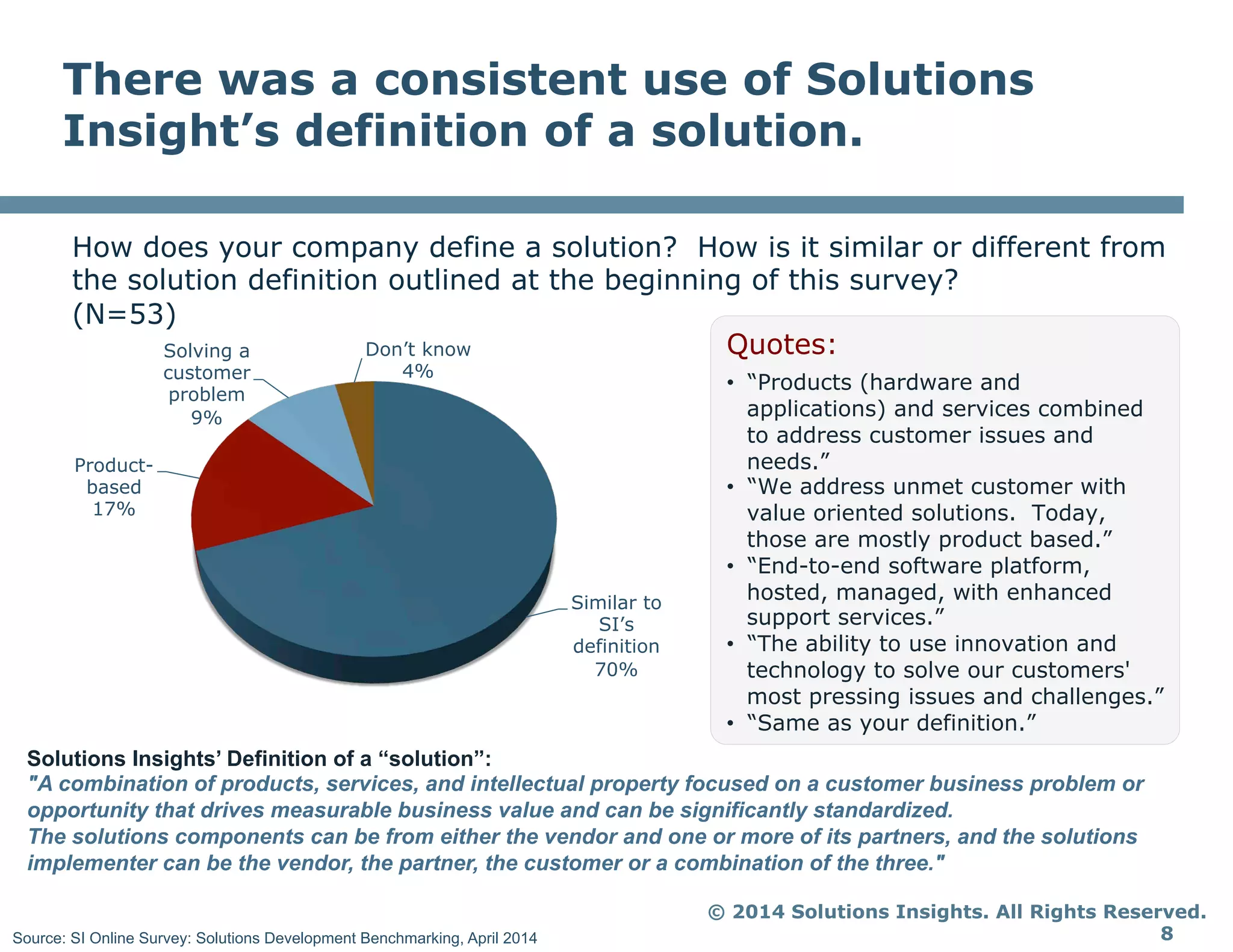 There was a consistent use of Solutions Insight’s definition of a solution.

How does your company define a solution?  How is it similar or different from the solution definition outlined at the beginning of this survey? (N=53)

Solving a customer problem 9%

Don’t know 4%

Product-based 17%

Similar to SI’s definition 70%

Quotes:

• “Products (hardware and applications) and services combined to address customer issues and needs.”
• “We address unmet customer with value oriented solutions.  Today, those are mostly product based.”
• “End-to-end software platform, hosted, managed, with enhanced support services.”
• “The ability to use innovation and technology to solve our customers' most pressing issues and challenges.”
• “Same as your definition.”

Solutions Insights’ Definition of a “solution”:
"A combination of products, services, and intellectual property focused on a customer business problem or opportunity that drives measurable business value and can be significantly standardized.
The solutions components can be from either the vendor and one or more of its partners, and the solutions implementer can be the vendor, the partner, the customer or a combination of the three."

© 2014 Solutions Insights. All Rights Reserved.
8

Source: SI Online Survey: Solutions Development Benchmarking, April 2014